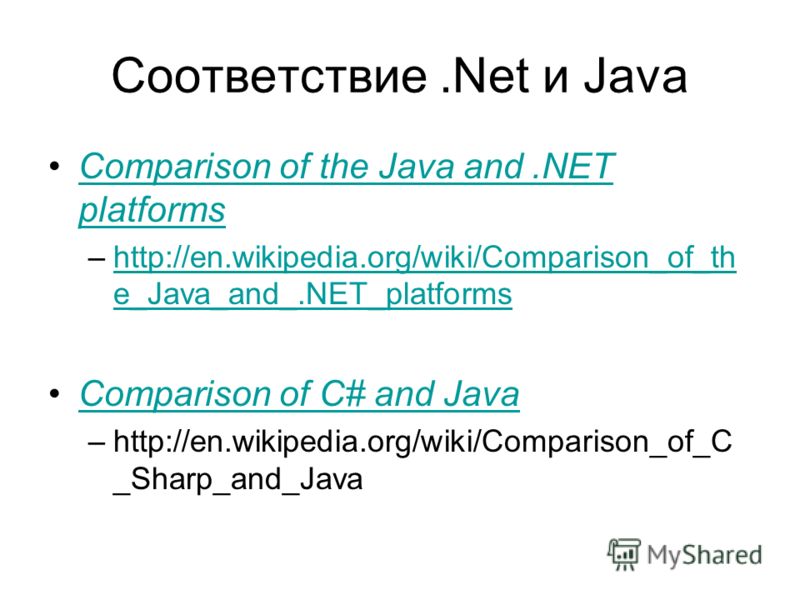 Соответствие .Net и Java

• Comparison of the Java and .NET platforms
– http://en.wikipedia.org/wiki/Comparison_of_the_Java_and_.NET_platforms

• Comparison of C# and Java
– http://en.wikipedia.org/wiki/Comparison_of_C_Sharp_and_Java

MyShared